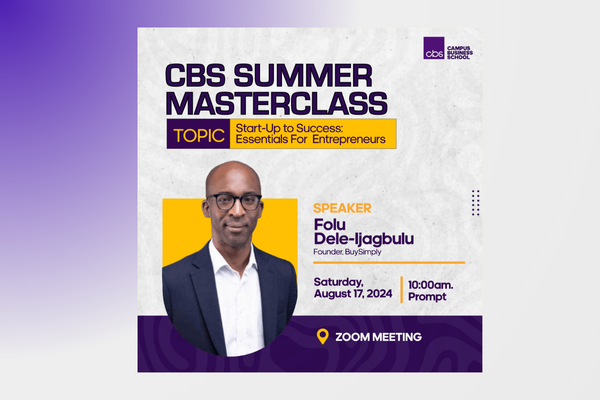 cbs CAMPUS BUSINESS SCHOOL

CBS SUMMER MASTERCLASS

TOPIC Start-Up to Success: Essentials For Entrepreneurs

SPEAKER
Folu Dele-Ijagbulu
Founder, BuySimply

Saturday, August 17, 2024

10:00am. Prompt

ZOOM MEETING